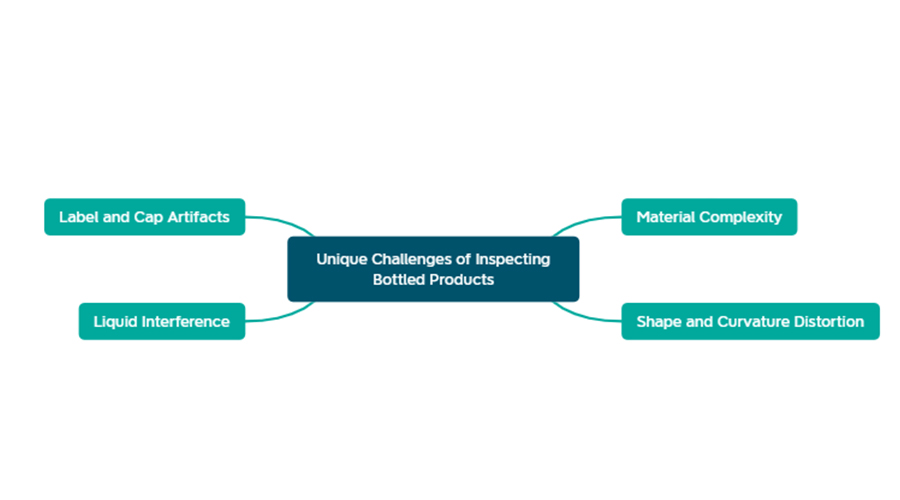 Unique Challenges of Inspecting Bottled Products

Label and Cap Artifacts

Liquid Interference

Material Complexity

Shape and Curvature Distortion